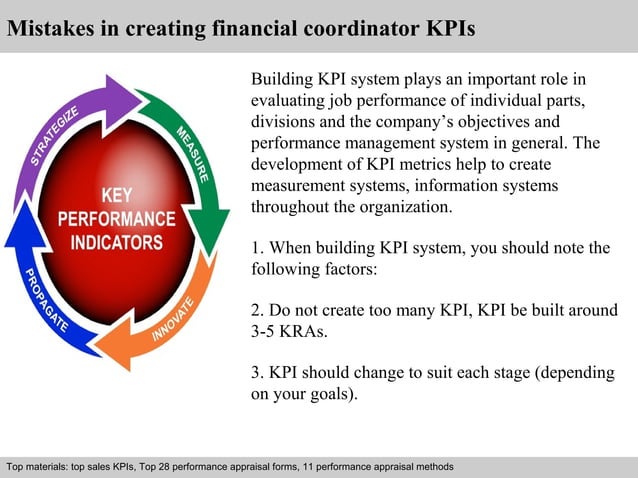 Mistakes in creating financial coordinator KPIs

STRATEGIZE
MEASURE
INNOVATE
PROPAGATE
KEY PERFORMANCE INDICATORS

Building KPI system plays an important role in evaluating job performance of individual parts, divisions and the company's objectives and performance management system in general. The development of KPI metrics help to create measurement systems, information systems throughout the organization.

1. When building KPI system, you should note the following factors:

2. Do not create too many KPI, KPI be built around 3-5 KRAs.

3. KPI should change to suit each stage (depending on your goals).

Top materials: top sales KPIs, Top 28 performance appraisal forms, 11 performance appraisal methods